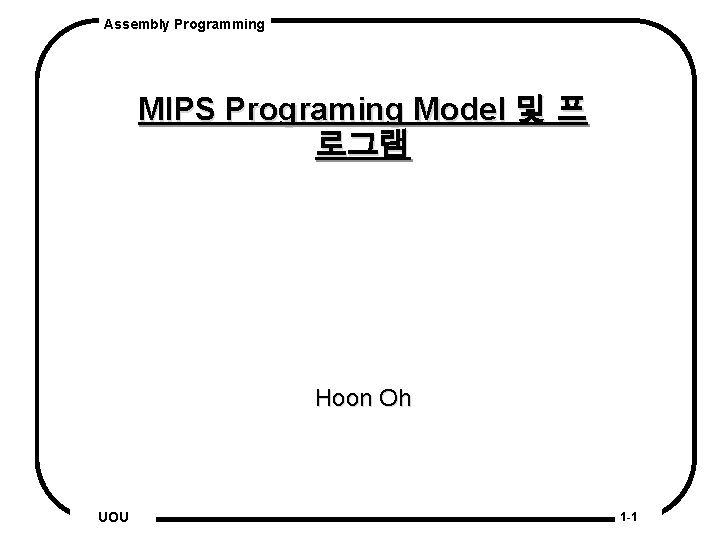 Assembly Programming

MIPS Programing Model 및 프로그램

Hoon Oh

UOU

1-1